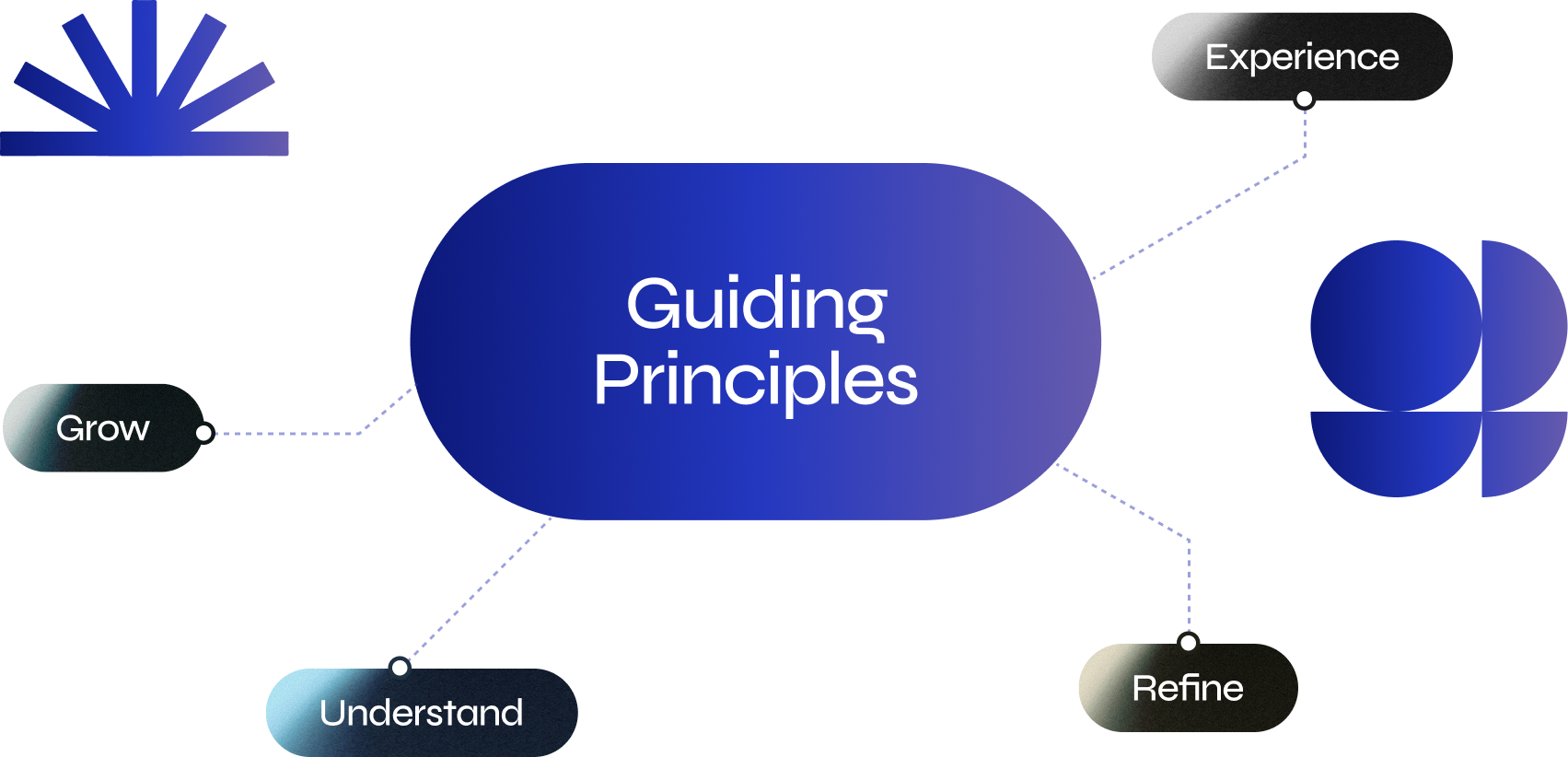 Experience

Guiding Principles

Grow

Understand

Refine